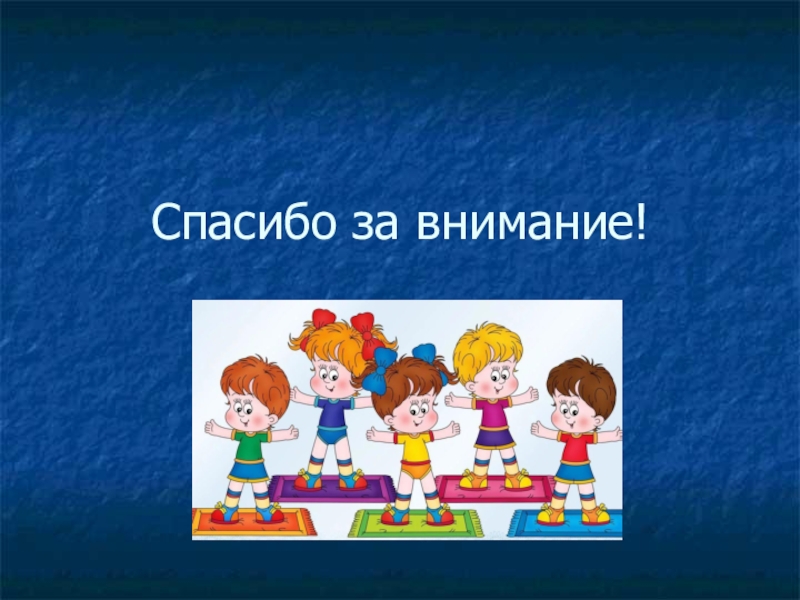 Спасибо за внимание!